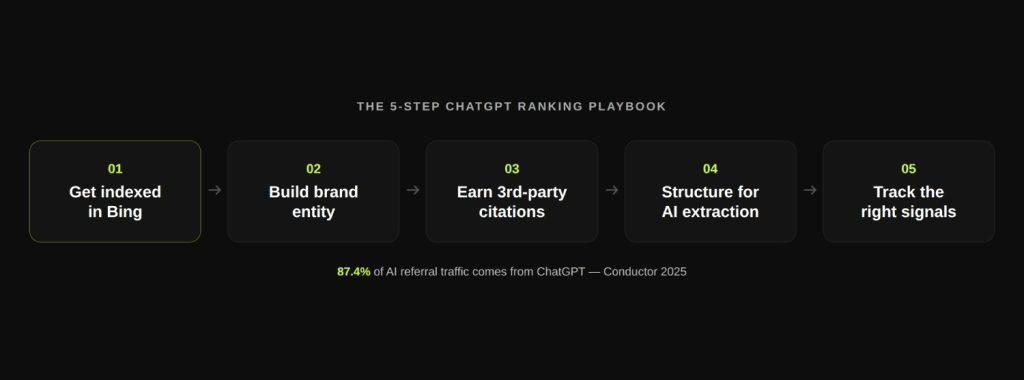 THE 5-STEP CHATGPT RANKING PLAYBOOK

01
Get indexed in Bing

→

02
Build brand entity

→

03
Earn 3rd-party citations

→

04
Structure for AI extraction

→

05
Track the right signals

87.4% of AI referral traffic comes from ChatGPT — Conductor 2025